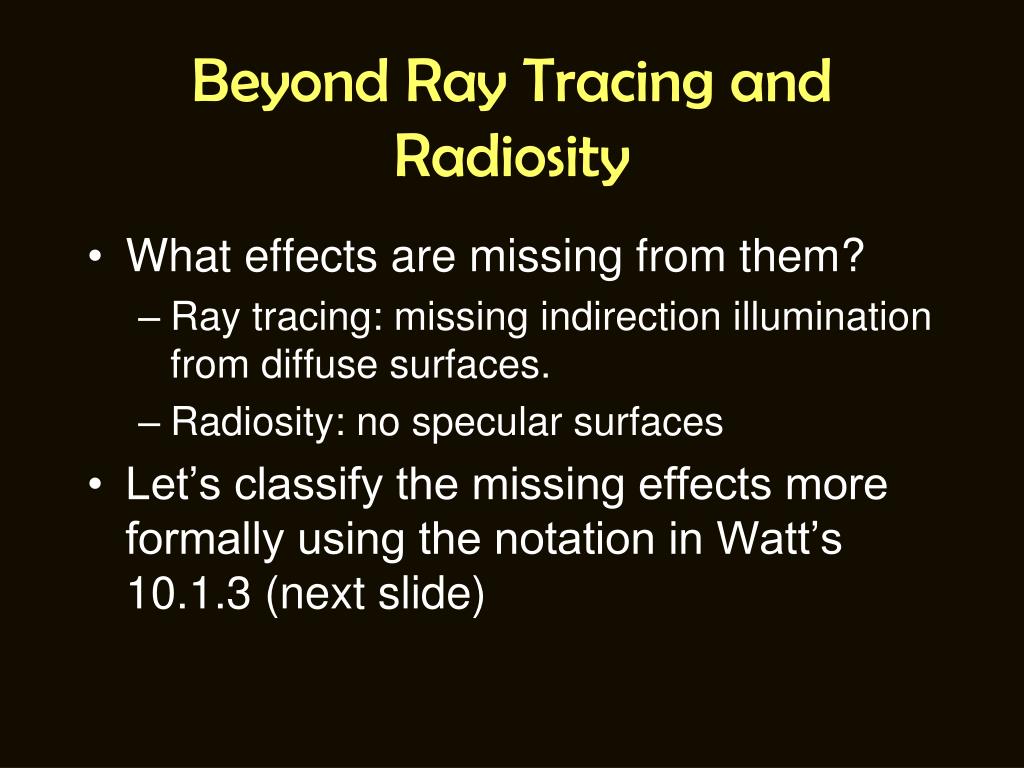 Beyond Ray Tracing and Radiosity

• What effects are missing from them?
– Ray tracing: missing indirection illumination from diffuse surfaces.
– Radiosity: no specular surfaces
• Let’s classify the missing effects more formally using the notation in Watt’s 10.1.3 (next slide)